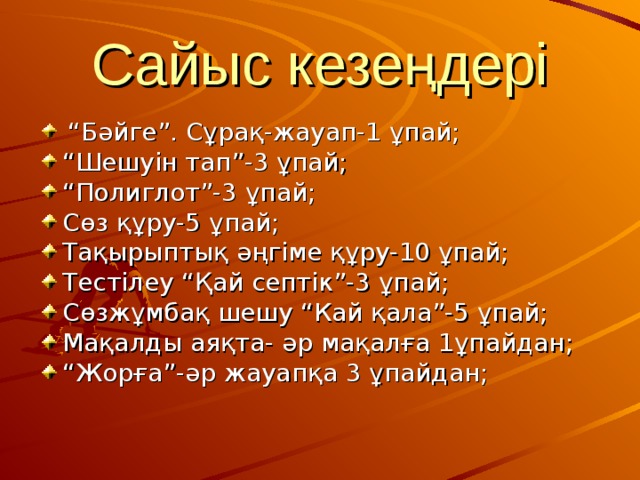 Сайыс кезеңдері

“Бәйге”. Сұрақ-жауап-1 ұпай;
“Шешуін тап”-3 ұпай;
“Полиглот”-3 ұпай;
Сөз құру-5 ұпай;
Тақырыптық әңгіме құру-10 ұпай;
Тестілеу “Қай септік”-3 ұпай;
Сөзжұмбақ шешу “Кай қала”-5 ұпай;
Мақалды аяқта- әр мақалға 1ұпайдан;
“Жорға”-әр жауапқа 3 ұпайдан;